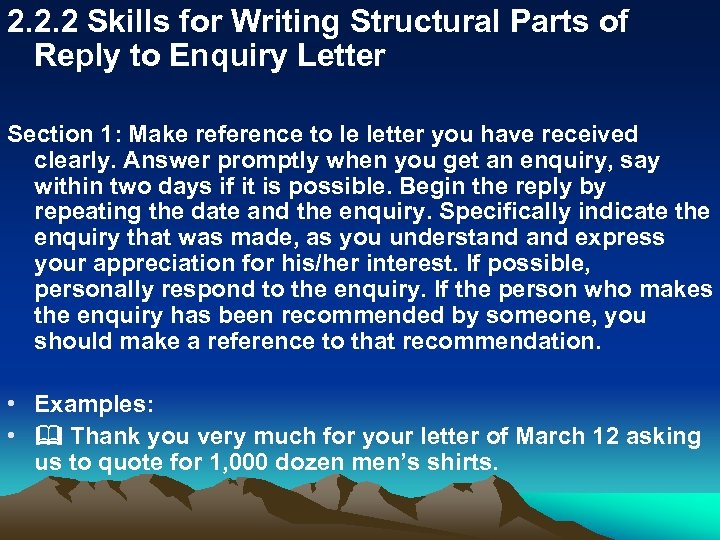 2.2.2 Skills for Writing Structural Parts of Reply to Enquiry Letter

Section 1: Make reference to le letter you have received clearly. Answer promptly when you get an enquiry, say within two days if it is possible. Begin the reply by repeating the date and the enquiry. Specifically indicate the enquiry that was made, as you understand and express your appreciation for his/her interest. If possible, personally respond to the enquiry. If the person who makes the enquiry has been recommended by someone, you should make a reference to that recommendation.

• Examples:
• 🕮 Thank you very much for your letter of March 12 asking us to quote for 1,000 dozen men's shirts.